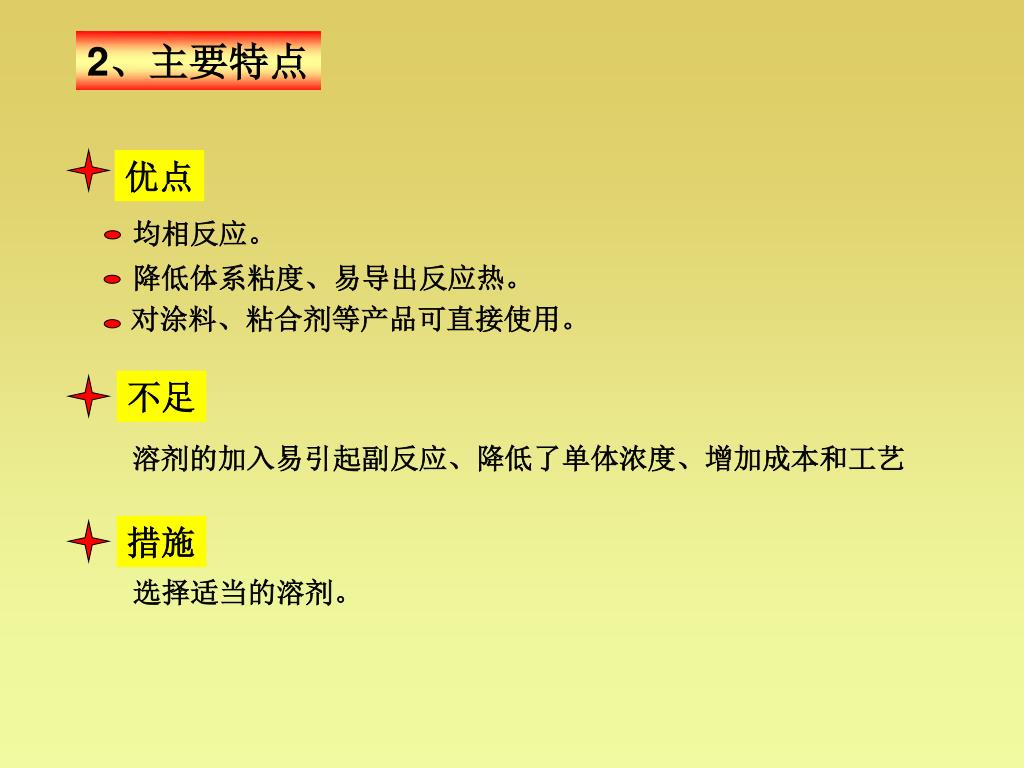 2、主要特点

优点

均相反应。

降低体系粘度、易导出反应热。

对涂料、粘合剂等产品可直接使用。

不足

溶剂的加入易引起副反应、降低了单体浓度、增加成本和工艺

措施

选择适当的溶剂。